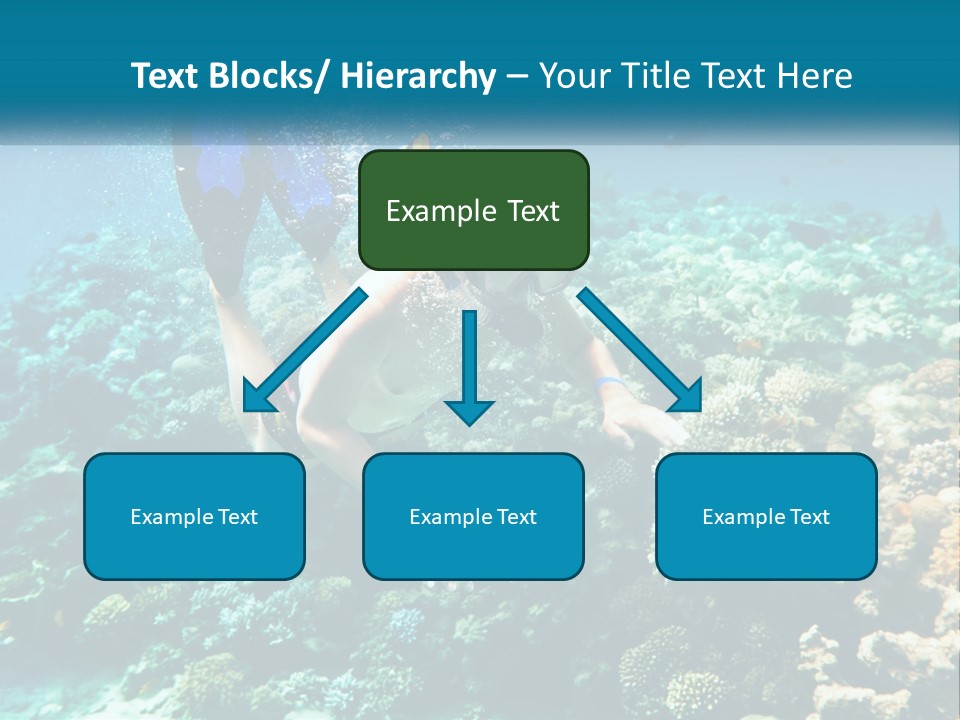 Text Blocks/ Hierarchy – Your Title Text Here

Example Text

Example Text

Example Text

Example Text